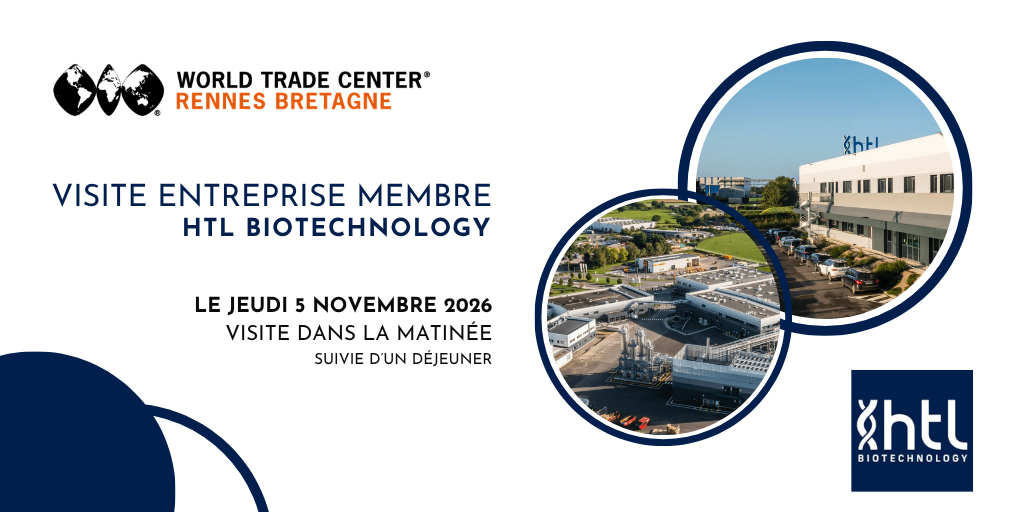 WORLD TRADE CENTER®
RENNES BRETAGNE

VISITE ENTREPRISE MEMBRE
HTL BIOTECHNOLOGY

LE JEUDI 5 NOVEMBRE 2026
VISITE DANS LA MATINÉE
SUIVIE D'UN DÉJEUNER

htl

htl
BIOTECHNOLOGY